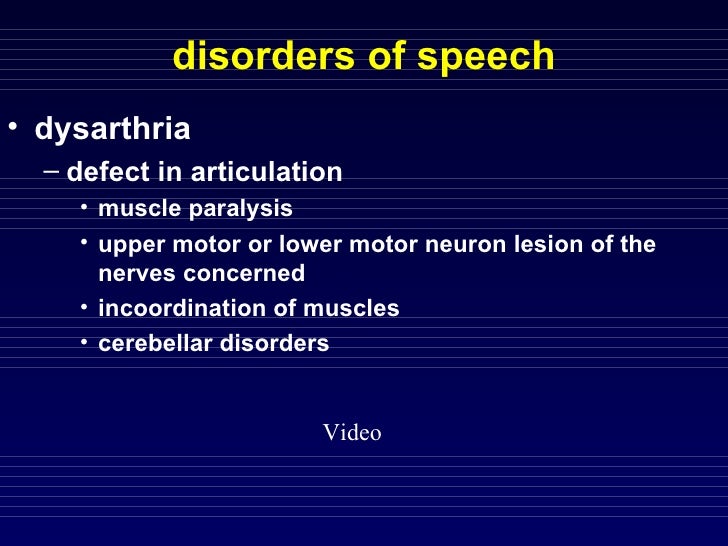 disorders of speech

• dysarthria
– defect in articulation
• muscle paralysis
• upper motor or lower motor neuron lesion of the nerves concerned
• incoordination of muscles
• cerebellar disorders

Video